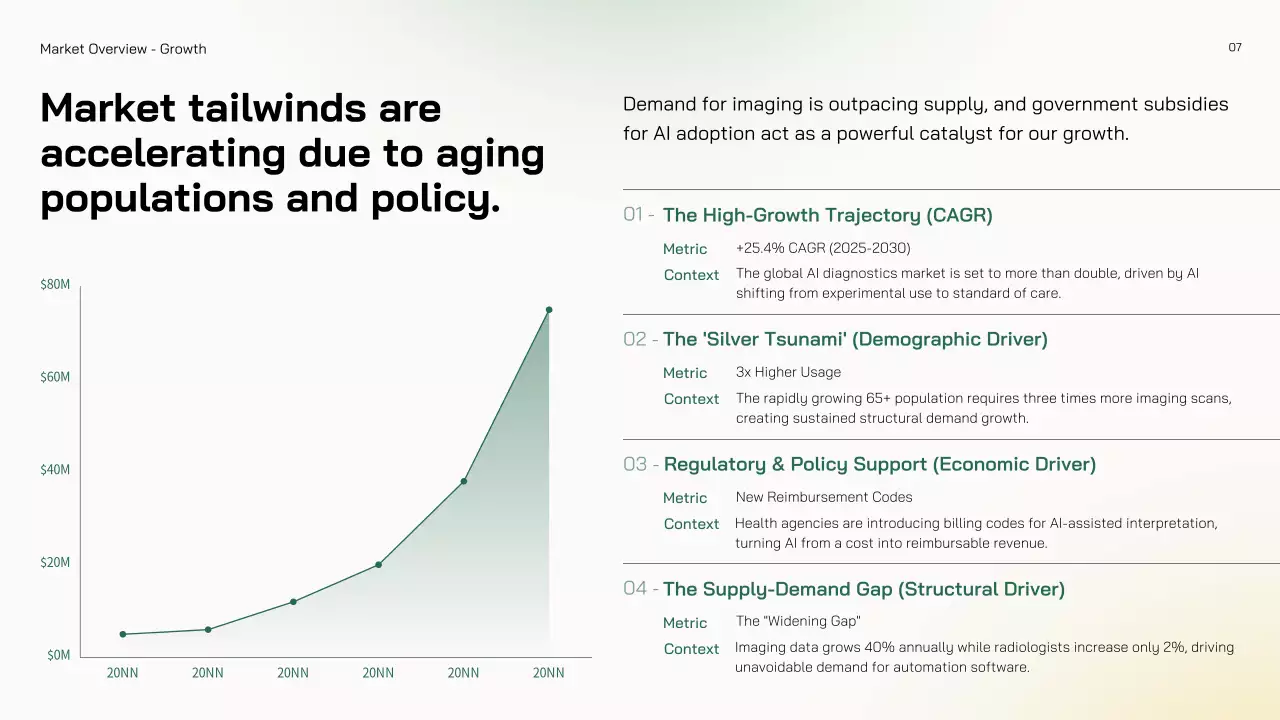 Market Overview - Growth

07

Market tailwinds are accelerating due to aging populations and policy.

$80M
$60M
$40M
$20M
$0M

20NN 20NN 20NN 20NN 20NN 20NN

Demand for imaging is outpacing supply, and government subsidies for AI adoption act as a powerful catalyst for our growth.

01 - The High-Growth Trajectory (CAGR)

Metric +25.4% CAGR (2025-2030)

Context The global AI diagnostics market is set to more than double, driven by AI shifting from experimental use to standard of care.

02 - The 'Silver Tsunami' (Demographic Driver)

Metric 3x Higher Usage

Context The rapidly growing 65+ population requires three times more imaging scans, creating sustained structural demand growth.

03 - Regulatory & Policy Support (Economic Driver)

Metric New Reimbursement Codes

Context Health agencies are introducing billing codes for AI-assisted interpretation, turning AI from a cost into reimbursable revenue.

04 - The Supply-Demand Gap (Structural Driver)

Metric The "Widening Gap"

Context Imaging data grows 40% annually while radiologists increase only 2%, driving unavoidable demand for automation software.